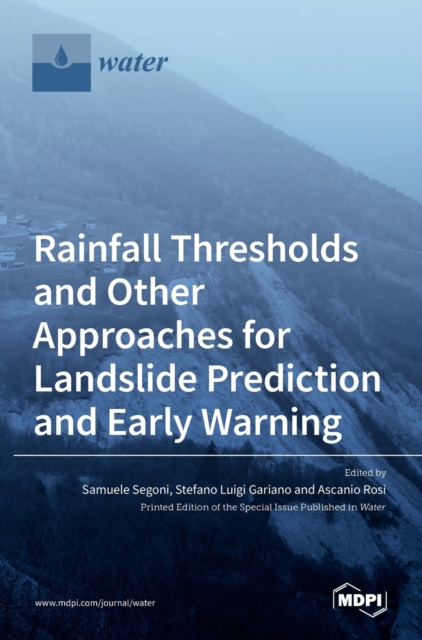 water

Rainfall Thresholds and Other Approaches for Landslide Prediction and Early Warning

Edited by
Samuele Segoni, Stefano Luigi Gariano and Ascanio Rosi
Printed Edition of the Special Issue Published in Water

www.mdpi.com/journal/water

MDPI